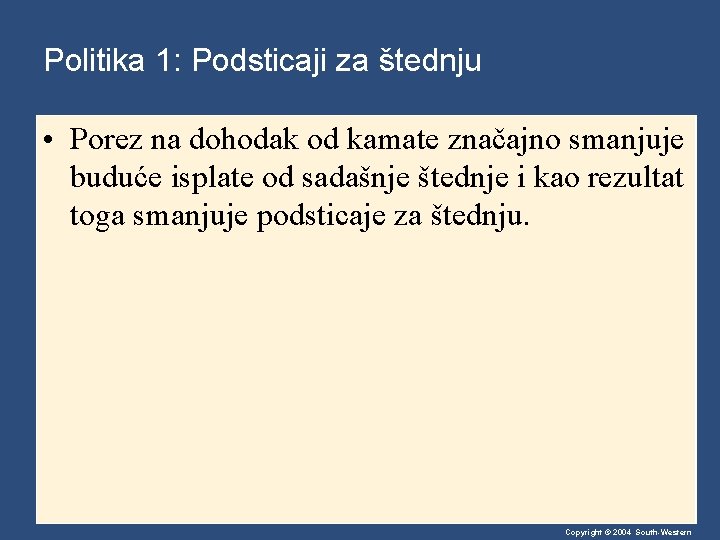 Politika 1: Podsticaji za štednju

• Porez na dohodak od kamate značajno smanjuje buduće isplate od sadašnje štednje i kao rezultat toga smanjuje podsticaje za štednju.

Copyright © 2004 South-Western